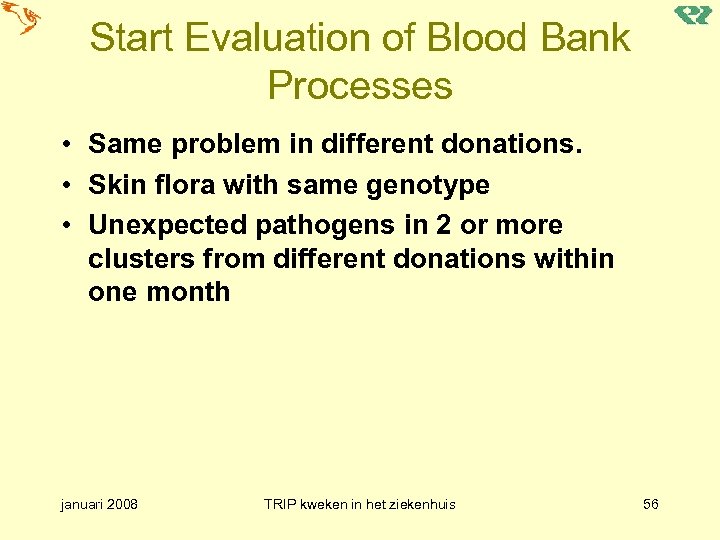 Start Evaluation of Blood Bank Processes

• Same problem in different donations.
• Skin flora with same genotype
• Unexpected pathogens in 2 or more clusters from different donations within one month

januari 2008

TRIP kweken in het ziekenhuis

56